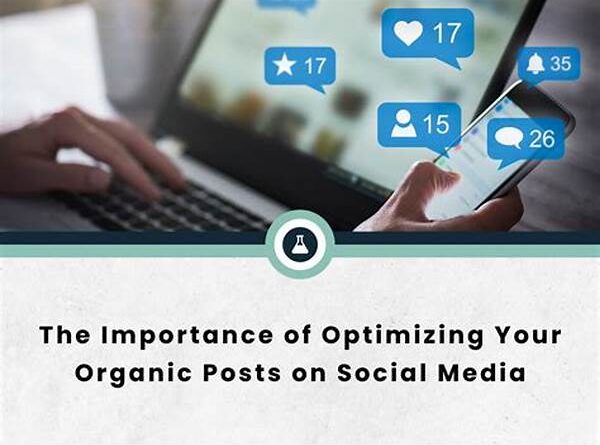 17

17

35

15

26

The Importance of Optimizing Your Organic Posts on Social Media